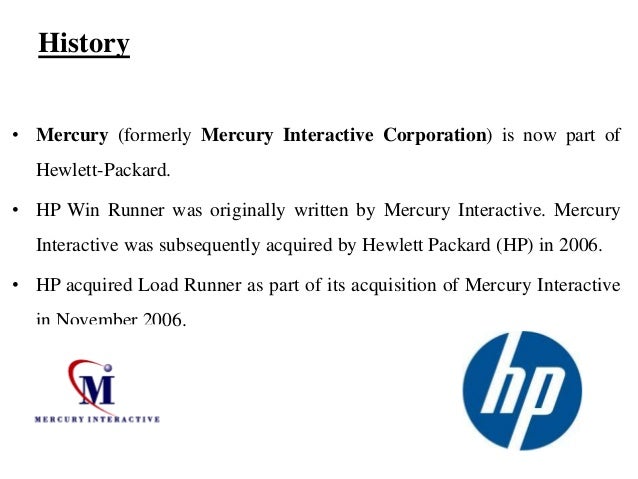 History

• Mercury (formerly Mercury Interactive Corporation) is now part of Hewlett-Packard.

• HP Win Runner was originally written by Mercury Interactive. Mercury Interactive was subsequently acquired by Hewlett Packard (HP) in 2006.

• HP acquired Load Runner as part of its acquisition of Mercury Interactive in November 2006.

M
MERCURY INTERACTIVE

hp